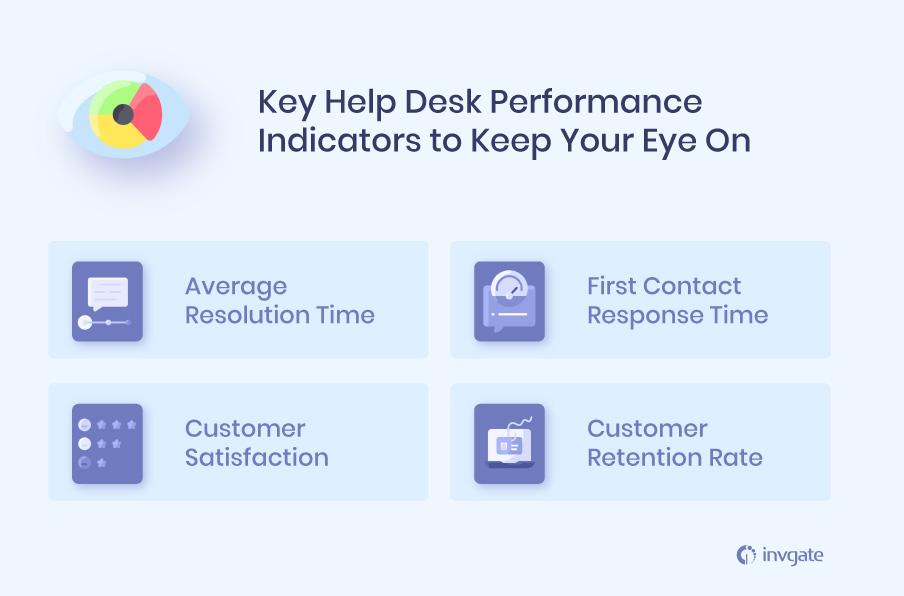 Key Help Desk Performance Indicators to Keep Your Eye On

Average Resolution Time

First Contact Response Time

Customer Satisfaction

Customer Retention Rate

invgate